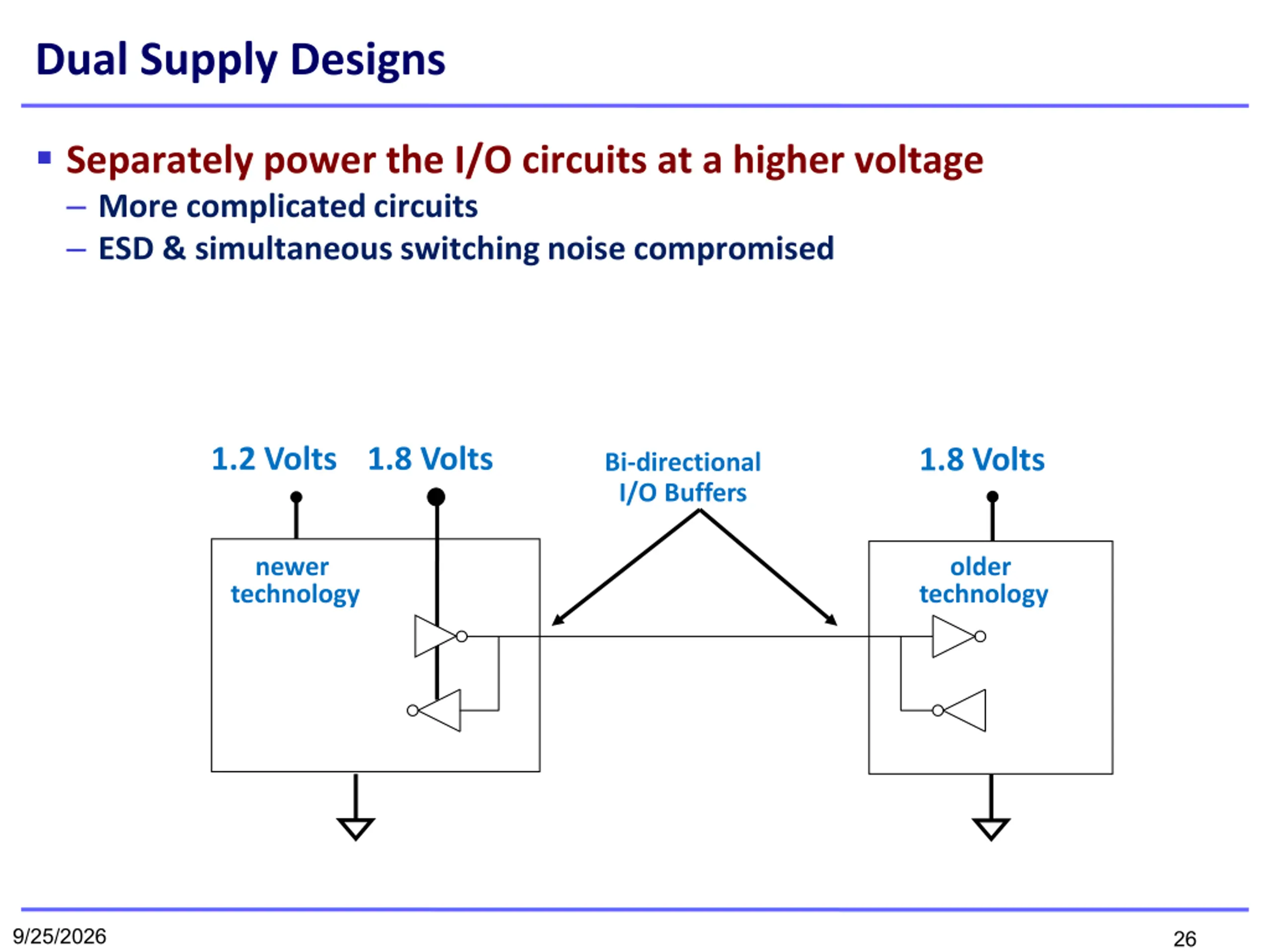 Dual Supply Designs

• Separately power the I/O circuits at a higher voltage
- More complicated circuits
- ESD & simultaneous switching noise compromised

1.2 Volts
1.8 Volts
Bi-directional
I/O Buffers
1.8 Volts

newer
technology

older
technology

9/25/2026
26